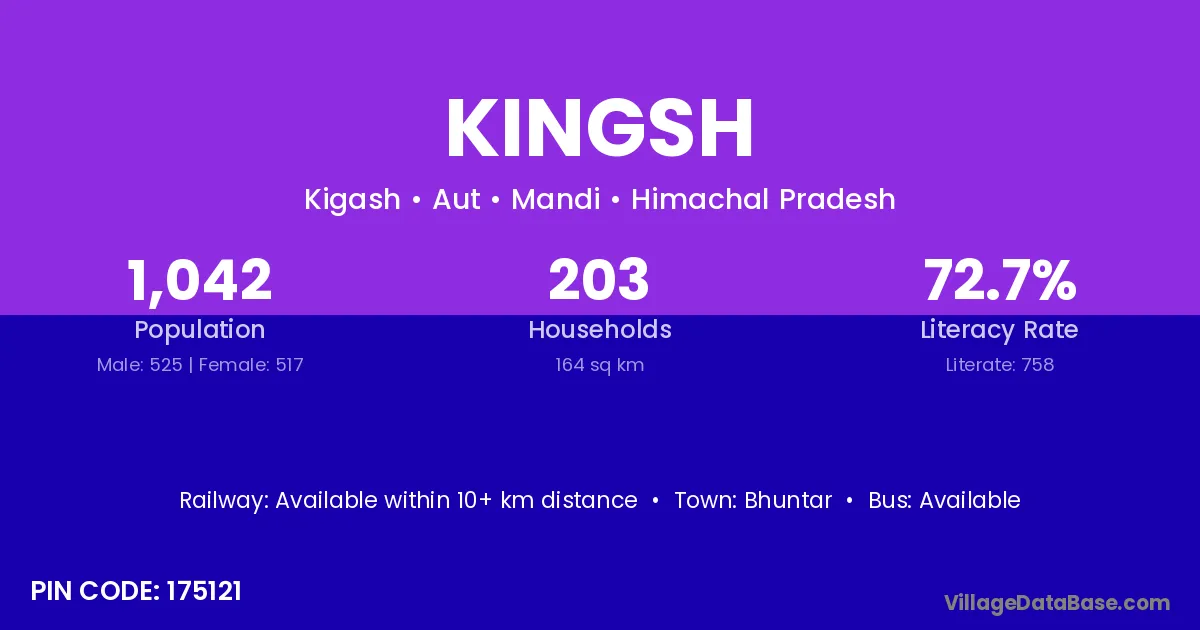 KINGSH

Kigash • Aut • Mandi • Himachal Pradesh

1,042
Population
Male: 525 | Female: 517

203
Households
164 sq km

72.7%
Literacy Rate
Literate: 758

Railway: Available within 10+ km distance • Town: Bhuntar • Bus: Available

PIN CODE: 175121

VillageDataBase.com